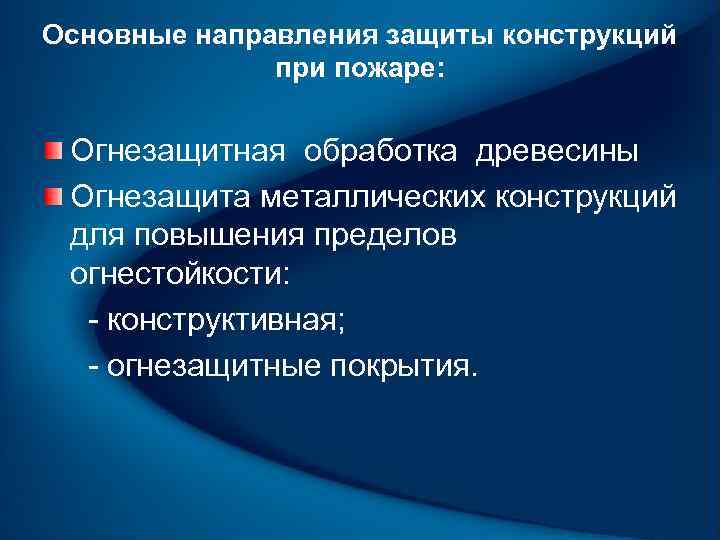 Основные направления защиты конструкций при пожаре:

Огнезащитная обработка древесины

Огнезащита металлических конструкций для повышения пределов огнестойкости:

- конструктивная;

- огнезащитные покрытия.